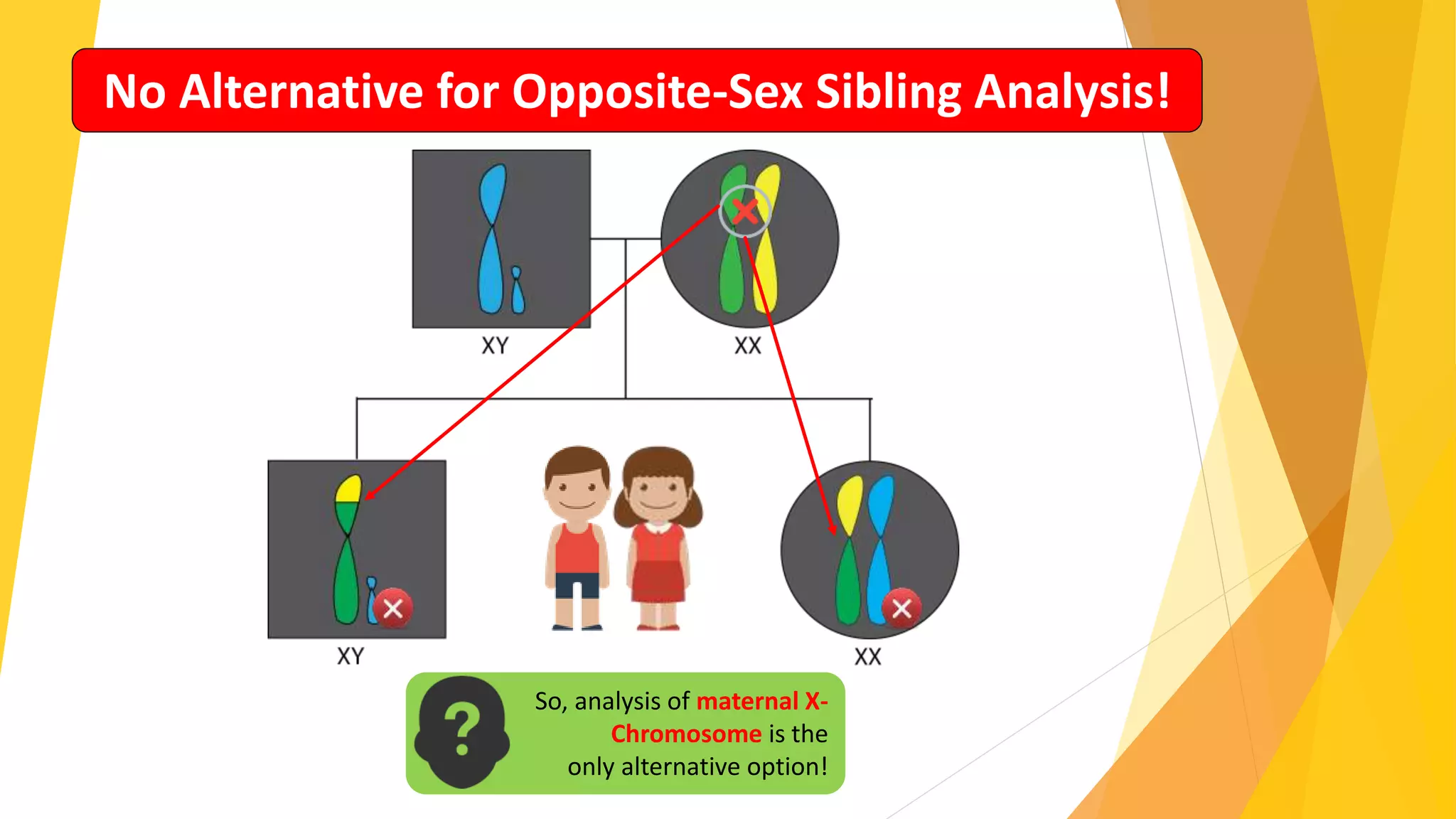 No Alternative for Opposite-Sex Sibling Analysis!

XY

XX

XY

XX

?

So, analysis of maternal X-Chromosome is the only alternative option!